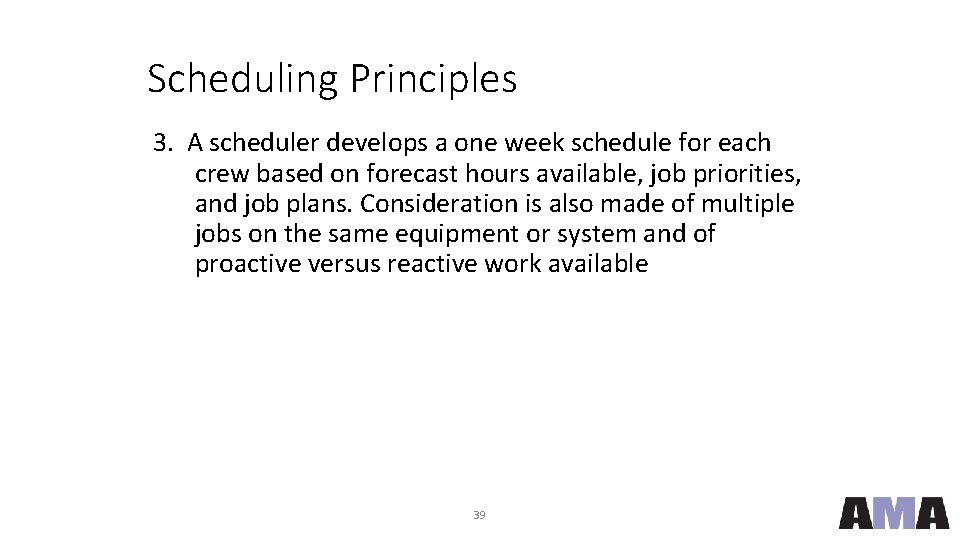 Scheduling Principles

3. A scheduler develops a one week schedule for each crew based on forecast hours available, job priorities, and job plans. Consideration is also made of multiple jobs on the same equipment or system and of proactive versus reactive work available

39

AMA